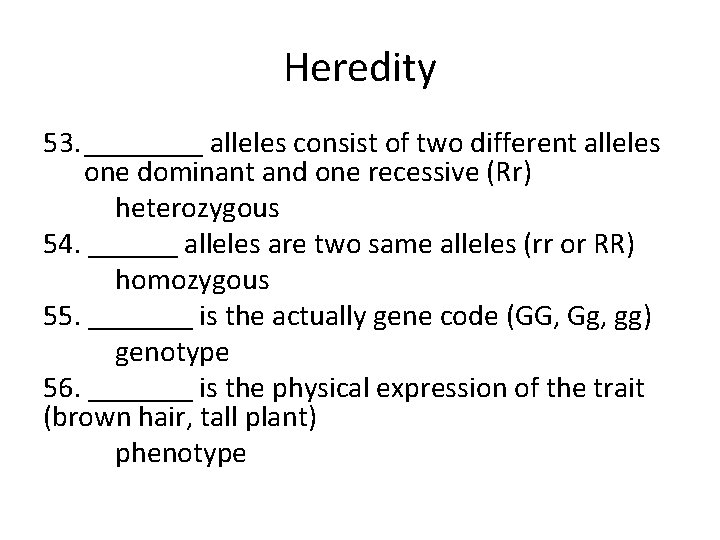 Heredity

53. ________ alleles consist of two different alleles one dominant and one recessive (Rr)

heterozygous

54. ______ alleles are two same alleles (rr or RR)

homozygous

55. _______ is the actually gene code (GG, Gg, gg)

genotype

56. _______ is the physical expression of the trait (brown hair, tall plant)

phenotype